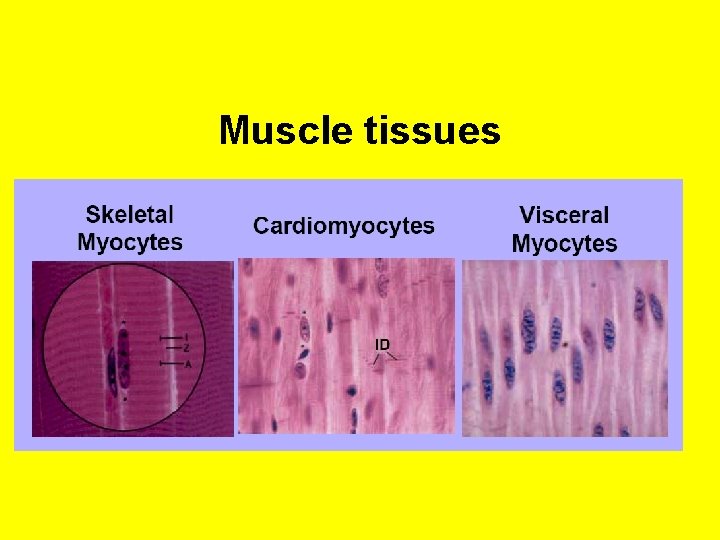 Muscle tissues

Skeletal Myocytes

I
Z
A

Cardiomyocytes

ID

Visceral Myocytes